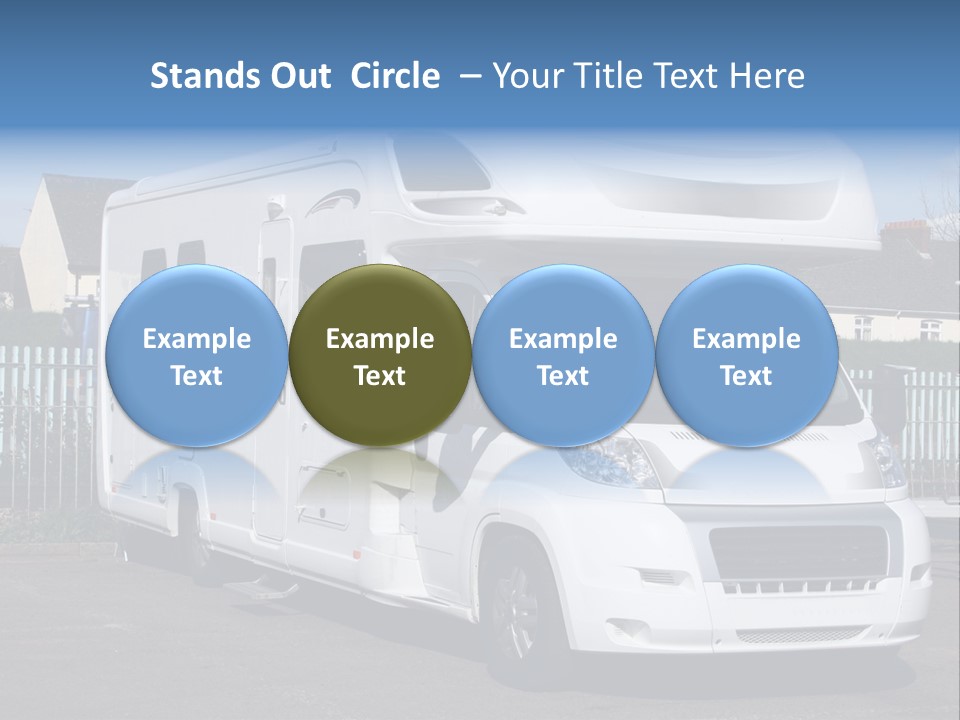 Stands Out Circle – Your Title Text Here

Example Text

Example Text

Example Text

Example Text